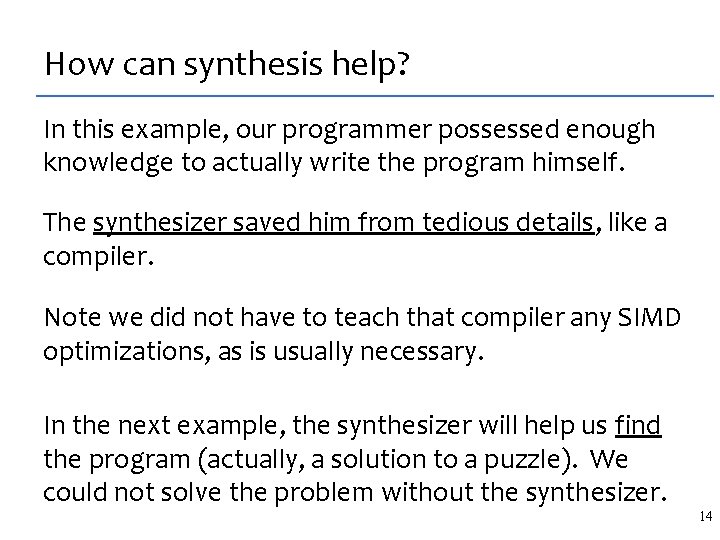 How can synthesis help?

In this example, our programmer possessed enough knowledge to actually write the program himself.

The synthesizer saved him from tedious details, like a compiler.

Note we did not have to teach that compiler any SIMD optimizations, as is usually necessary.

In the next example, the synthesizer will help us find the program (actually, a solution to a puzzle). We could not solve the problem without the synthesizer.

14